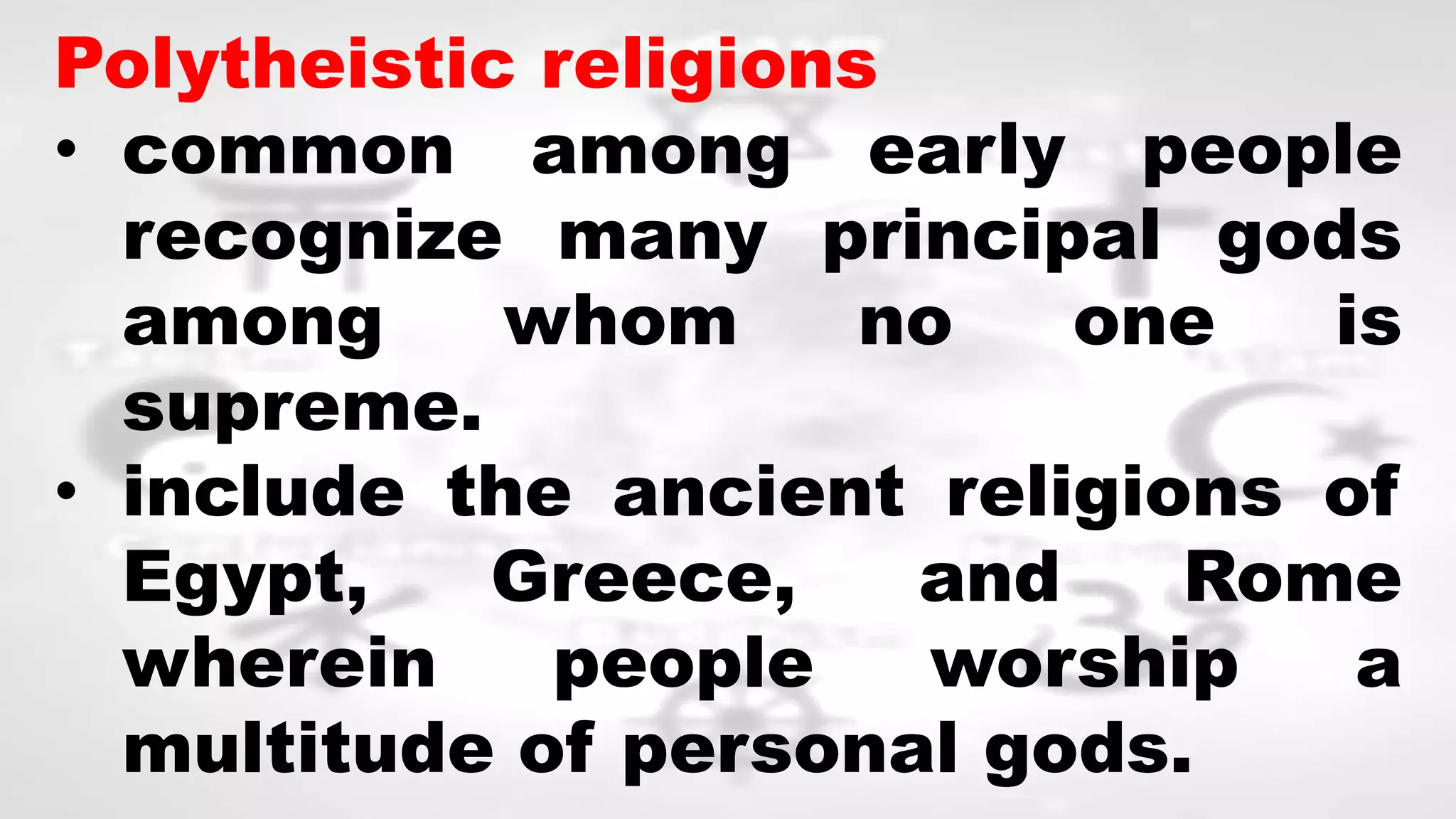 Polytheistic religions

• common among early people recognize many principal gods among whom no one is supreme.

• include the ancient religions of Egypt, Greece, and Rome wherein people worship a multitude of personal gods.